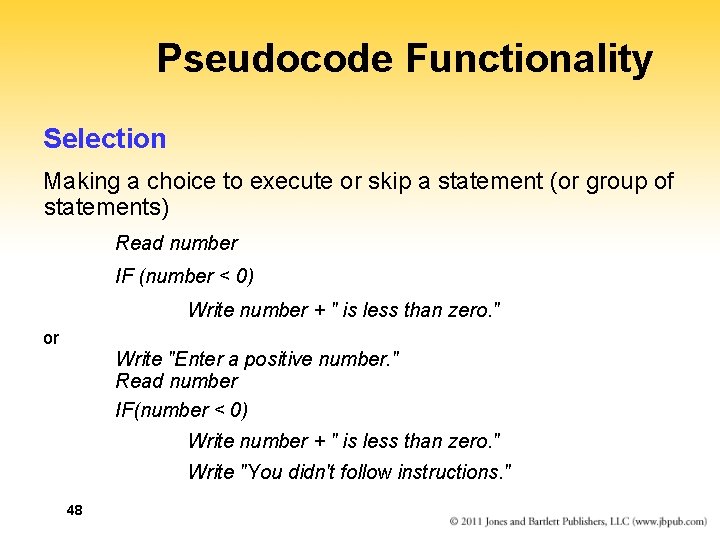 Pseudocode Functionality

Selection

Making a choice to execute or skip a statement (or group of statements)

Read number

IF (number < 0)

Write number + " is less than zero."

or

Write "Enter a positive number."
Read number

IF(number < 0)

Write number + " is less than zero."

Write "You didn't follow instructions."

48

© 2011 Jones and Bartlett Publishers, LLC (www.jbpub.com)